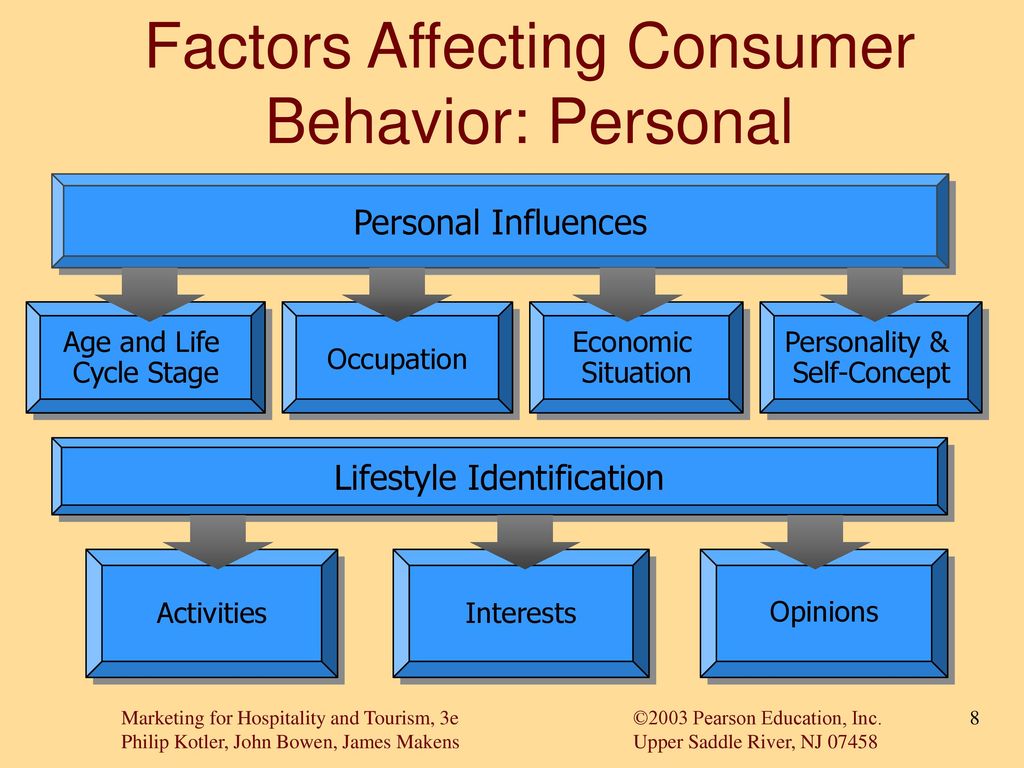 Factors Affecting Consumer Behavior: Personal

Personal Influences

Age and Life Cycle Stage

Occupation

Economic Situation

Personality & Self-Concept

Lifestyle Identification

Activities

Interests

Opinions

Marketing for Hospitality and Tourism, 3e
Philip Kotler, John Bowen, James Makens

©2003 Pearson Education, Inc.
Upper Saddle River, NJ 07458

8